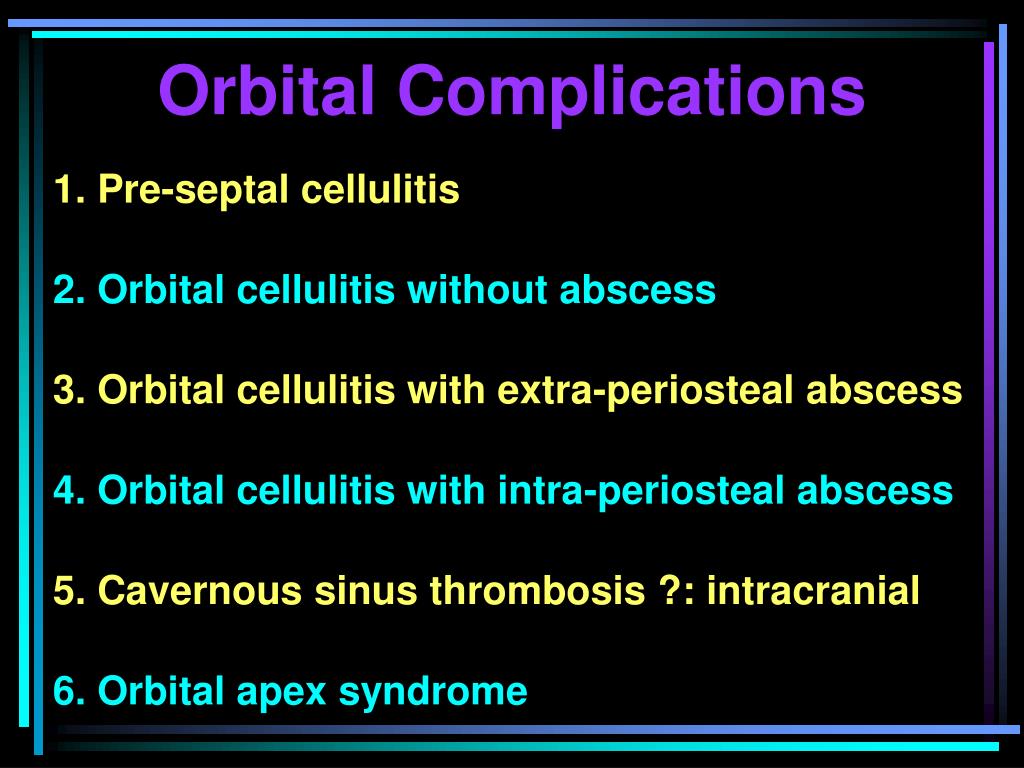 Orbital Complications

1. Pre-septal cellulitis

2. Orbital cellulitis without abscess

3. Orbital cellulitis with extra-periosteal abscess

4. Orbital cellulitis with intra-periosteal abscess

5. Cavernous sinus thrombosis ?: intracranial

6. Orbital apex syndrome